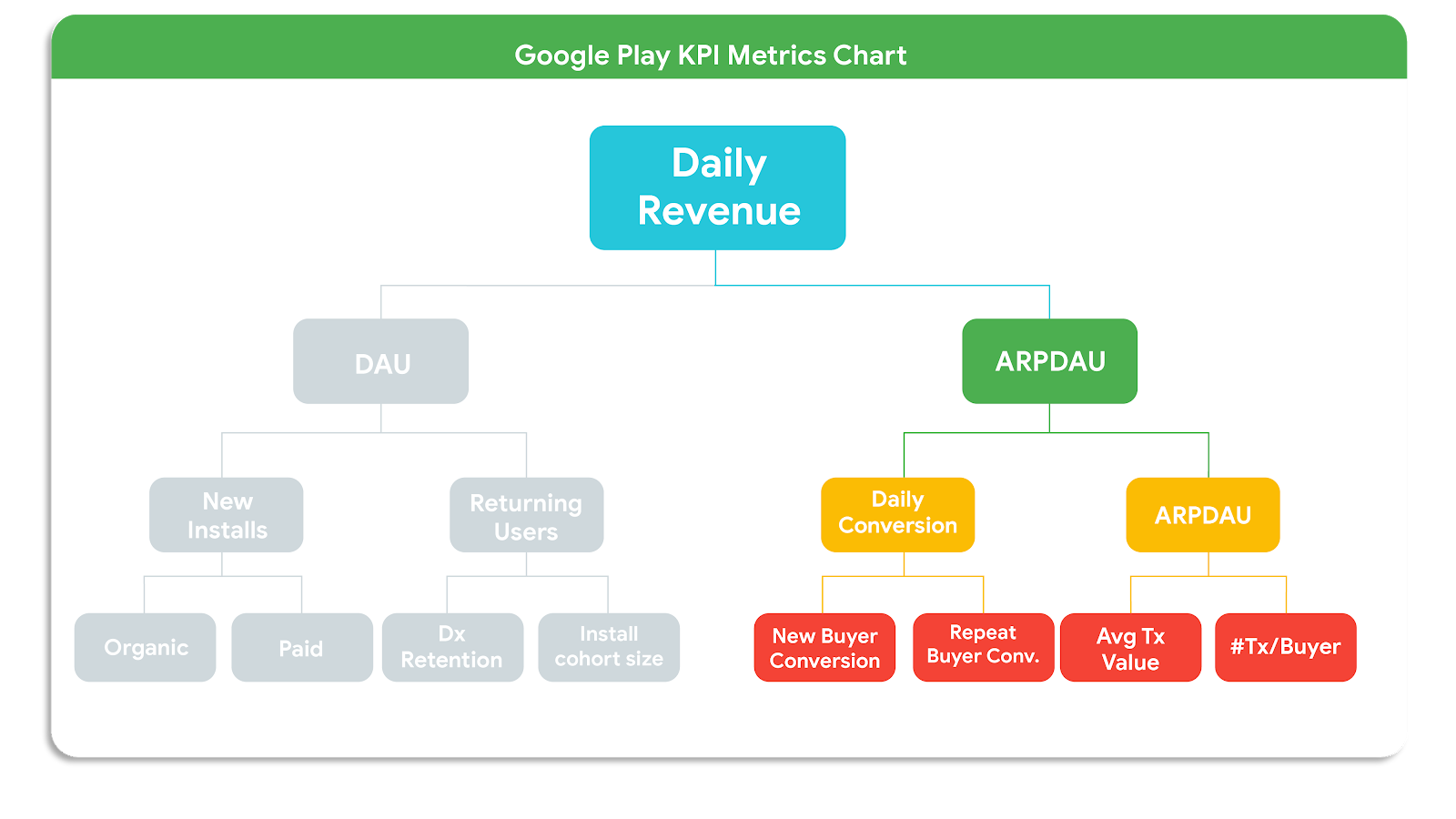 Google Play KPI Metrics Chart

Daily Revenue

DAU

ARPDAU

New Installs

Returning Users

Daily Conversion

ARPDAU

Organic

Paid

Dx Retention

Install cohort size

New Buyer Conversion

Repeat Buyer Conv.

Avg Tx Value

#Tx/Buyer